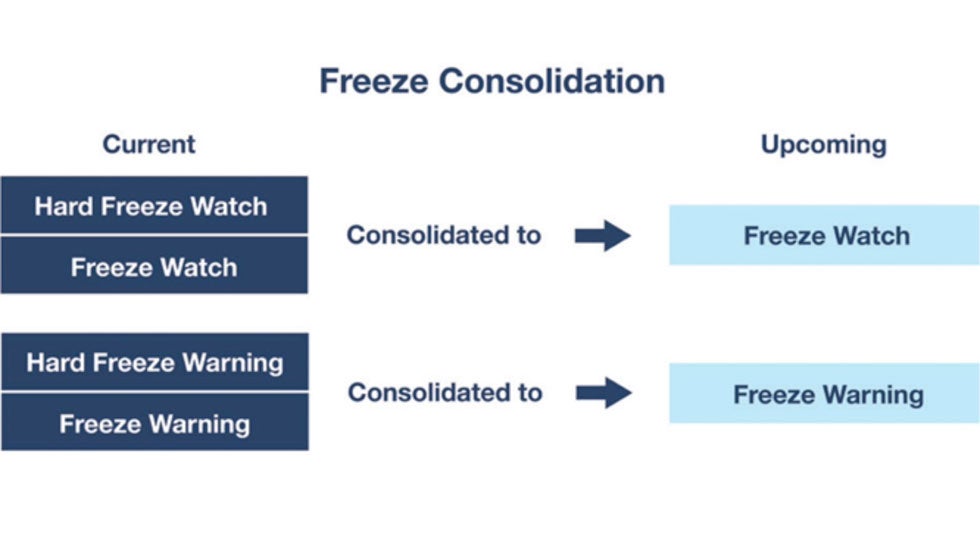 Freeze Consolidation

Current

Upcoming

Hard Freeze Watch

Freeze Watch

Consolidated to

Freeze Watch

Hard Freeze Warning

Freeze Warning

Consolidated to

Freeze Warning